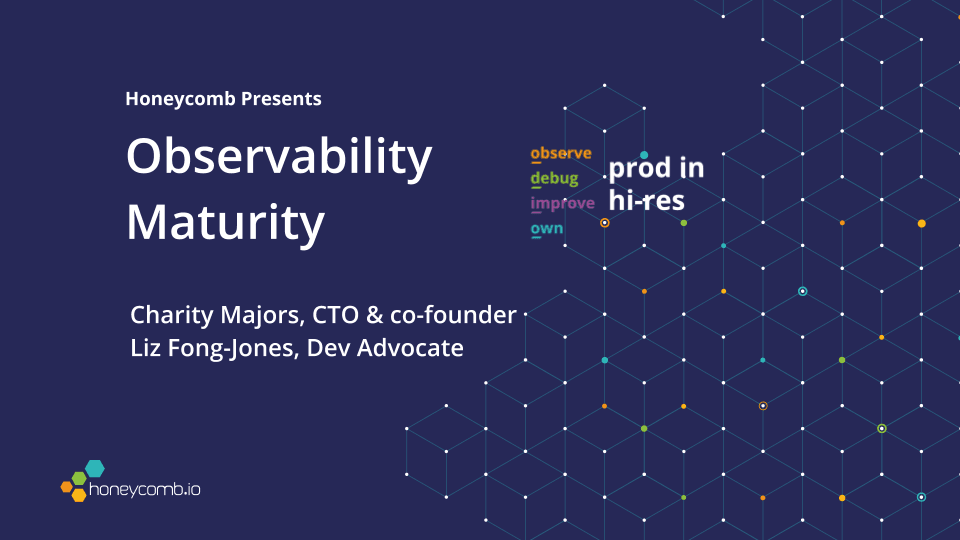 Honeycomb Presents

Observability Maturity

observe
debug
improve
own

prod in hi-res

Charity Majors, CTO & co-founder
Liz Fong-Jones, Dev Advocate

honeycomb.io